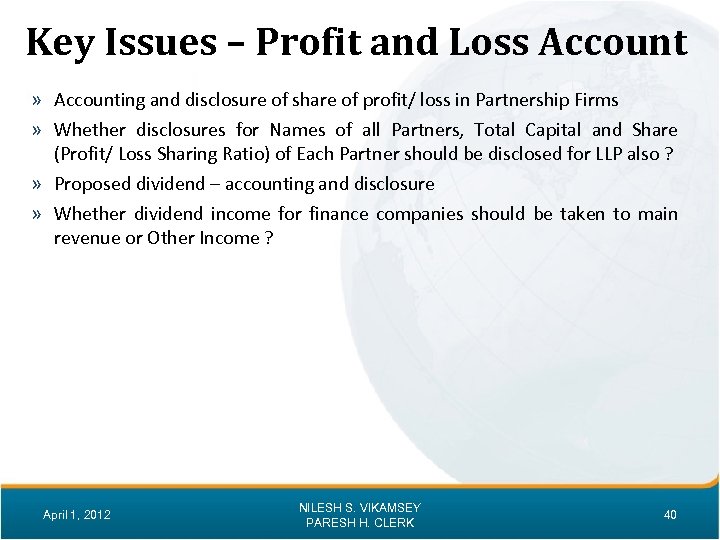 Key Issues – Profit and Loss Account

» Accounting and disclosure of share of profit/ loss in Partnership Firms

» Whether disclosures for Names of all Partners, Total Capital and Share (Profit/ Loss Sharing Ratio) of Each Partner should be disclosed for LLP also ?

» Proposed dividend – accounting and disclosure

» Whether dividend income for finance companies should be taken to main revenue or Other Income ?

April 1, 2012

NILESH S. VIKAMSEY
PARESH H. CLERK

40